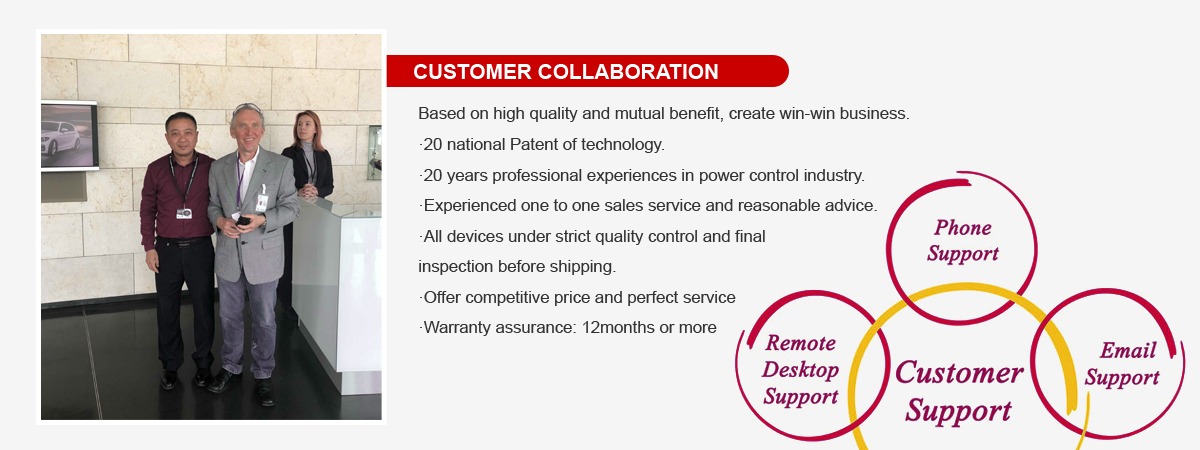 CUSTOMER COLLABORATION

Based on high quality and mutual benefit, create win-win business.

·20 national Patent of technology.

·20 years professional experiences in power control industry.

·Experienced one to one sales service and reasonable advice.

·All devices under strict quality control and final inspection before shipping.

·Offer competitive price and perfect service

·Warranty assurance: 12months or more

Phone Support

Remote Desktop Support

Customer Support

Email Support